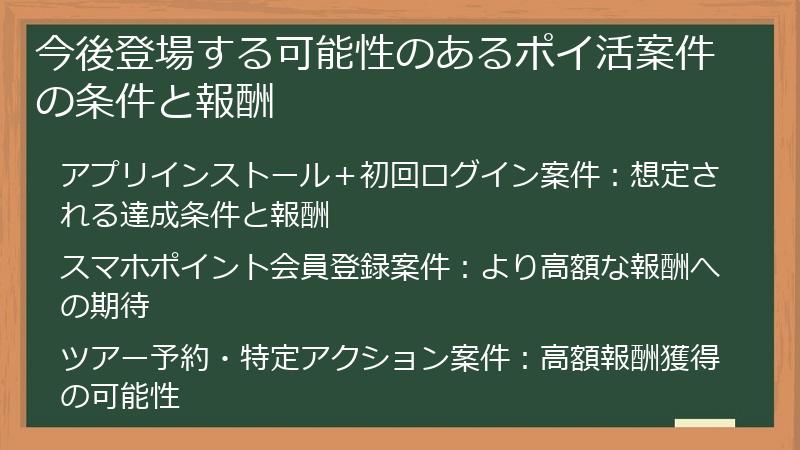 今後登場する可能性のあるポイ活案件の条件と報酬

アプリインストール＋初回ログイン案件：想定される達成条件と報酬

スマホポイント会員登録案件：より高額な報酬への期待

ツアー予約・特定アクション案件：高額報酬獲得の可能性